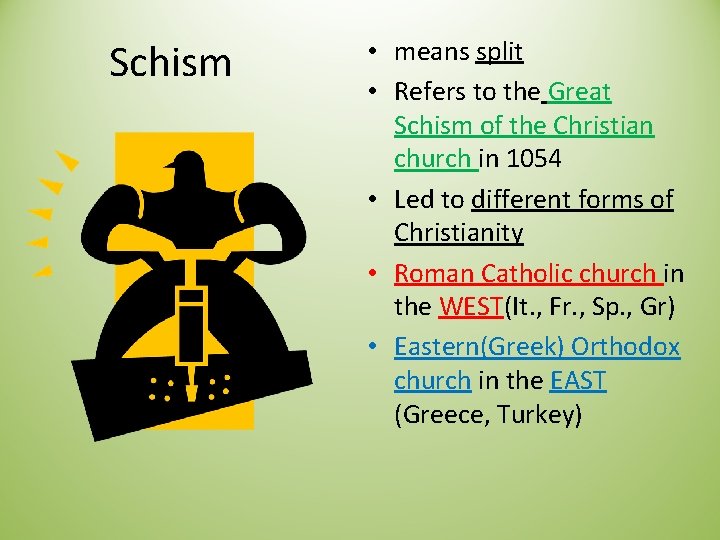 Schism

• means split
• Refers to the Great Schism of the Christian church in 1054
• Led to different forms of Christianity
• Roman Catholic church in the WEST(It., Fr., Sp., Gr)
• Eastern(Greek) Orthodox church in the EAST (Greece, Turkey)